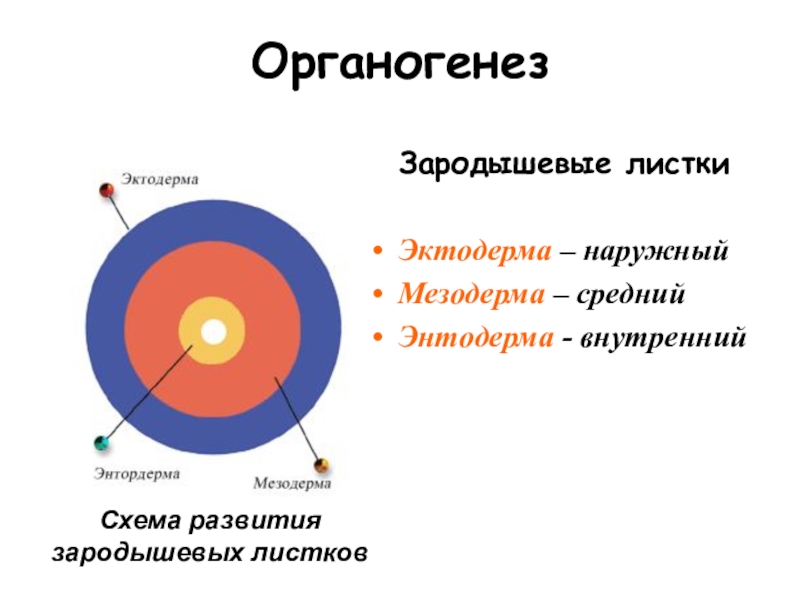 Органогенез

Эктодерма

Энтордерма

Мезодерма

Схема развития зародышевых листков

Зародышевые листки

• Эктодерма – наружный
• Мезодерма – средний
• Энтодерма - внутренний